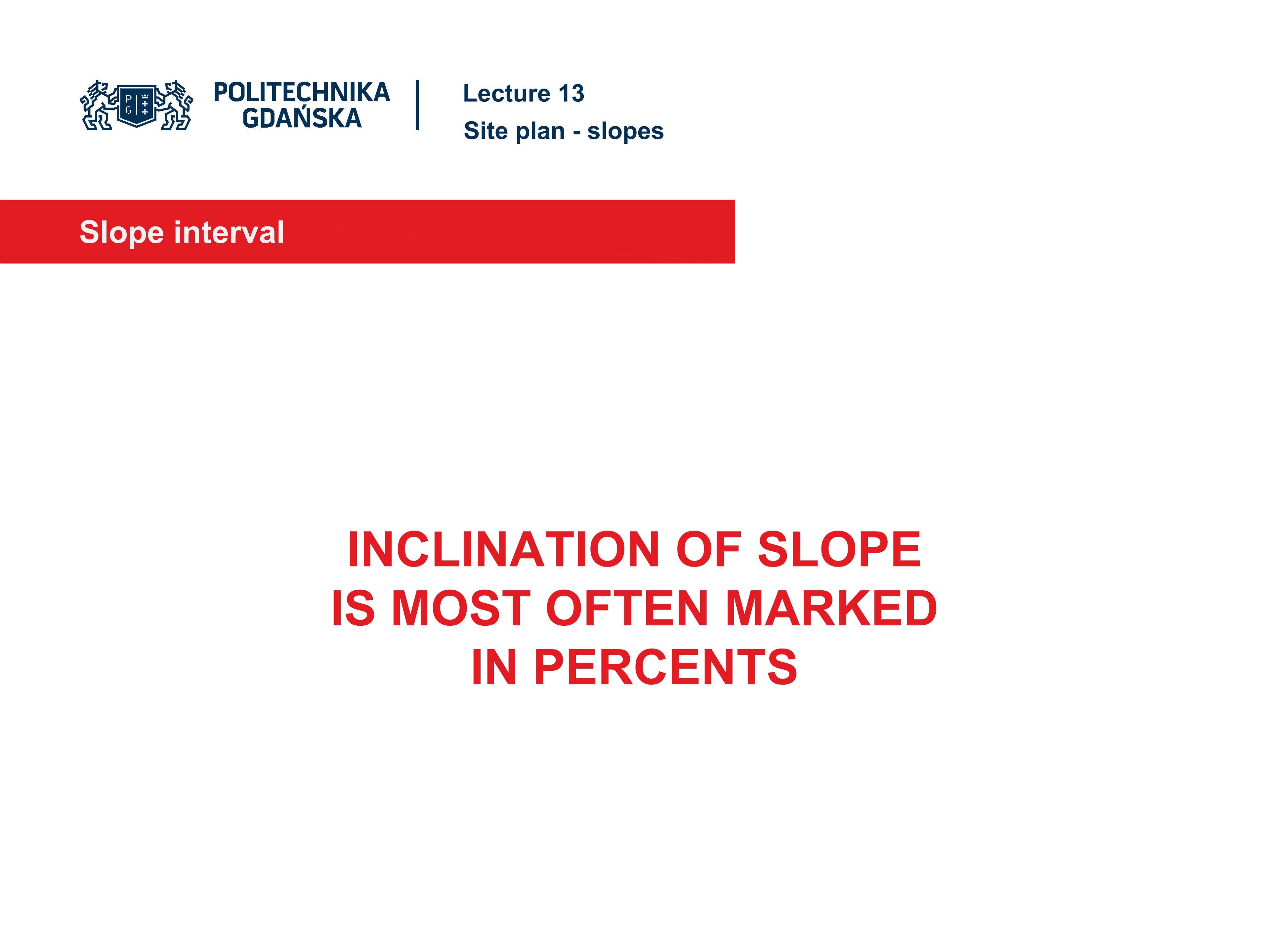 P G

POLITECHNIKA GDAŃSKA

Lecture 13
Site plan - slopes

Slope interval

INCLINATION OF SLOPE IS MOST OFTEN MARKED IN PERCENTS